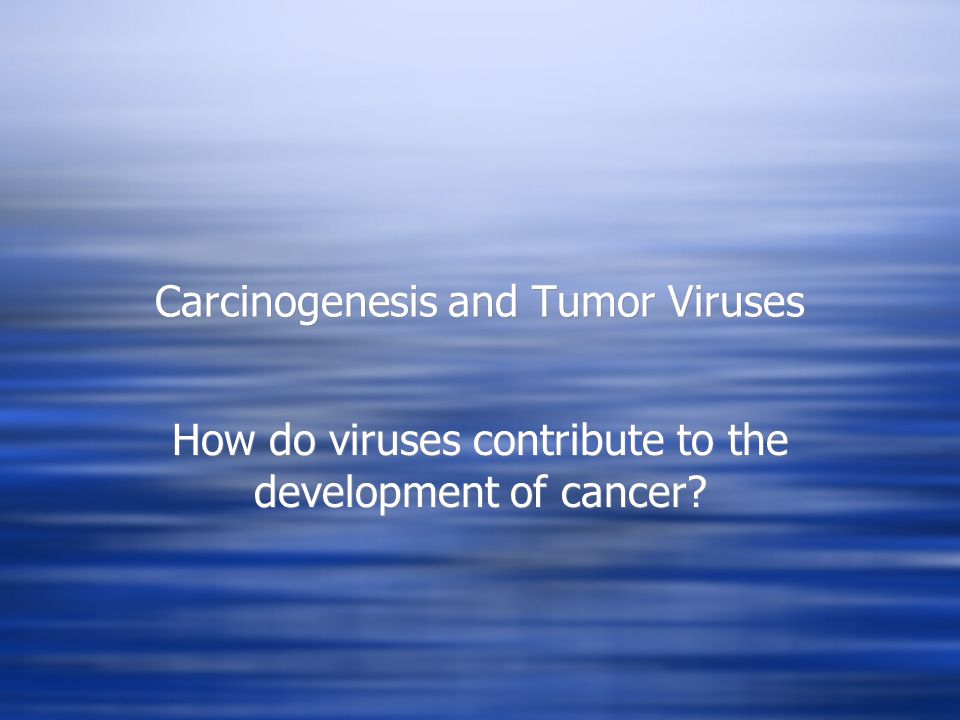 Carcinogenesis and Tumor Viruses

How do viruses contribute to the development of cancer?